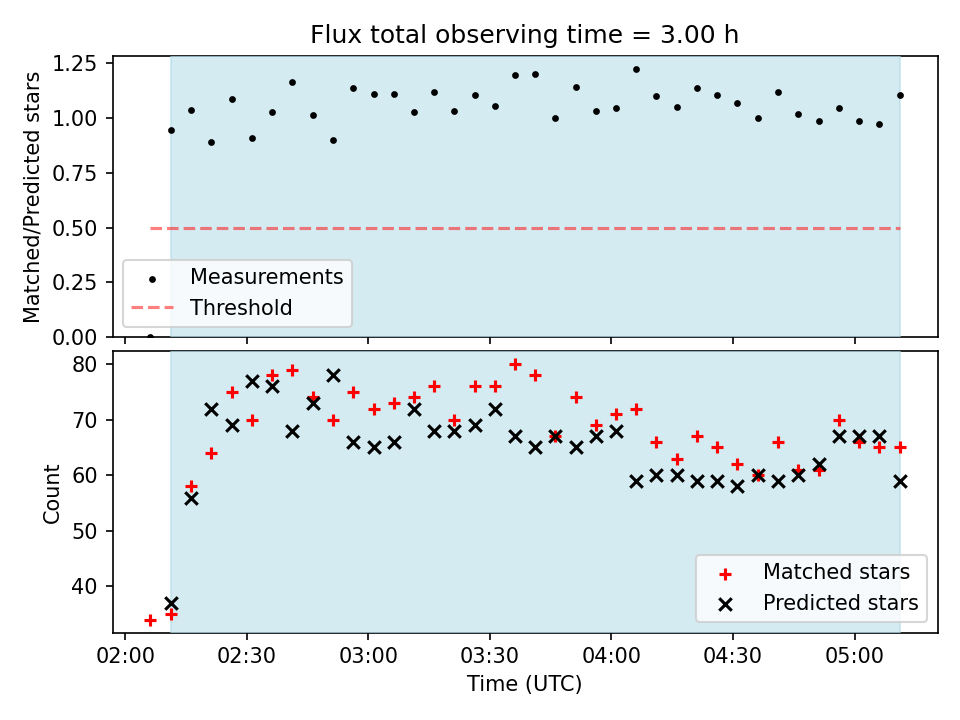 Flux total observing time = 3.00 h

Matched/Predicted stars

1.25
1.00
0.75
0.50
0.25
0.00

Measurements
Threshold

Count

80
70
60
50
40

Matched stars
Predicted stars

02:00
02:30
03:00
03:30
04:00
04:30
05:00

Time (UTC)